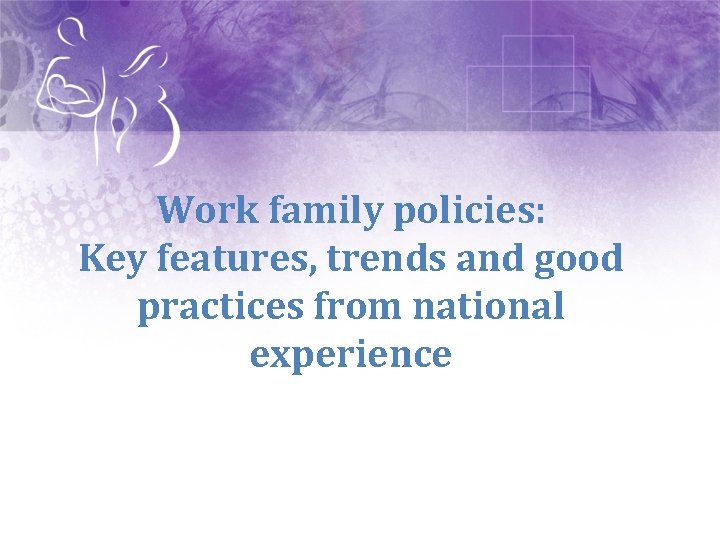 Work family policies:
Key features, trends and good practices from national experience